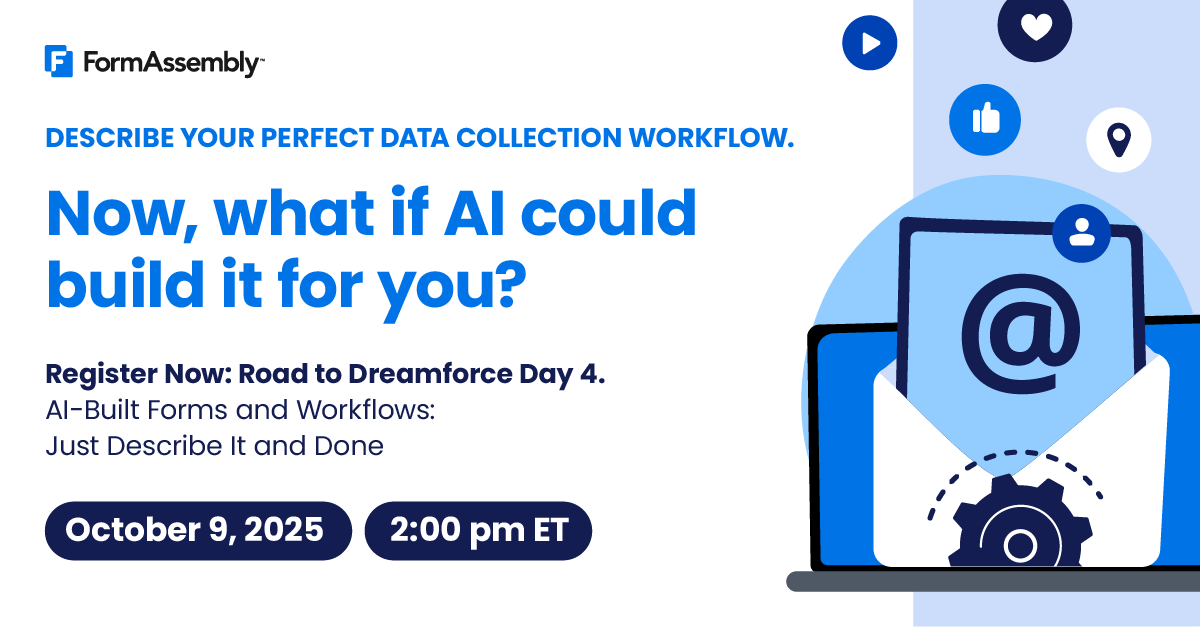 FormAssembly™

DESCRIBE YOUR PERFECT DATA COLLECTION WORKFLOW.

Now, what if AI could build it for you?

Register Now: Road to Dreamforce Day 4.
AI-Built Forms and Workflows: Just Describe It and Done

October 9, 2025

2:00 pm ET

@